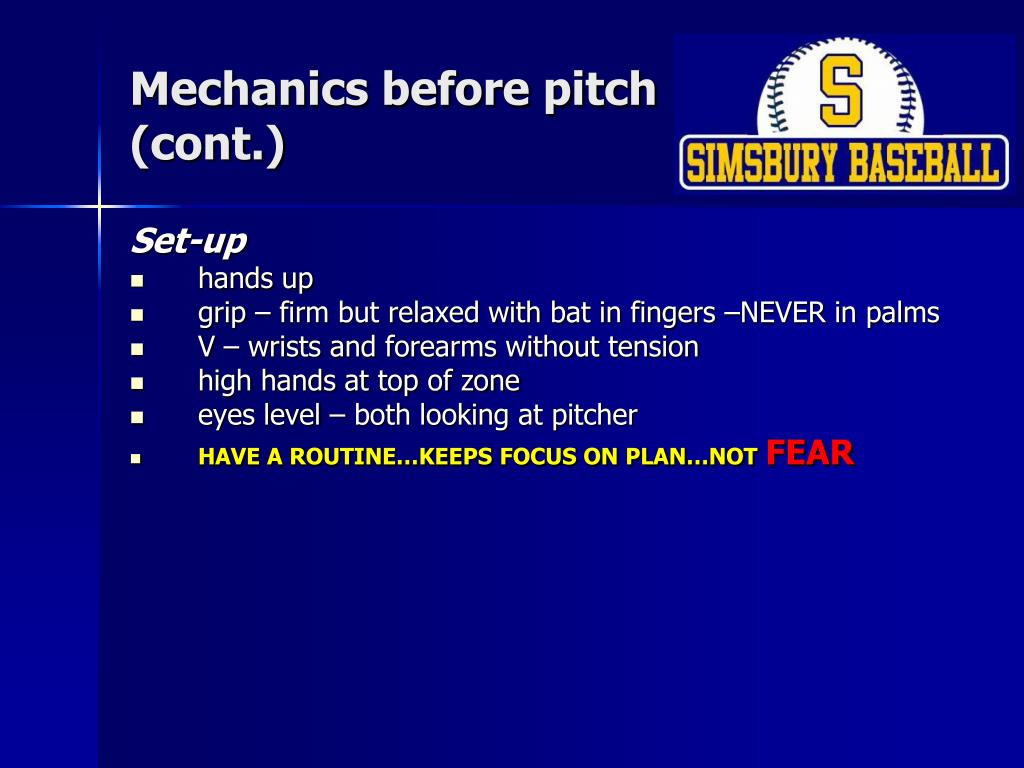 Mechanics before pitch (cont.)

S
SIMSBURY BASEBALL

Set-up
- hands up
- grip – firm but relaxed with bat in fingers –NEVER in palms
- V – wrists and forearms without tension
- high hands at top of zone
- eyes level – both looking at pitcher
- HAVE A ROUTINE…KEEPS FOCUS ON PLAN…NOT FEAR